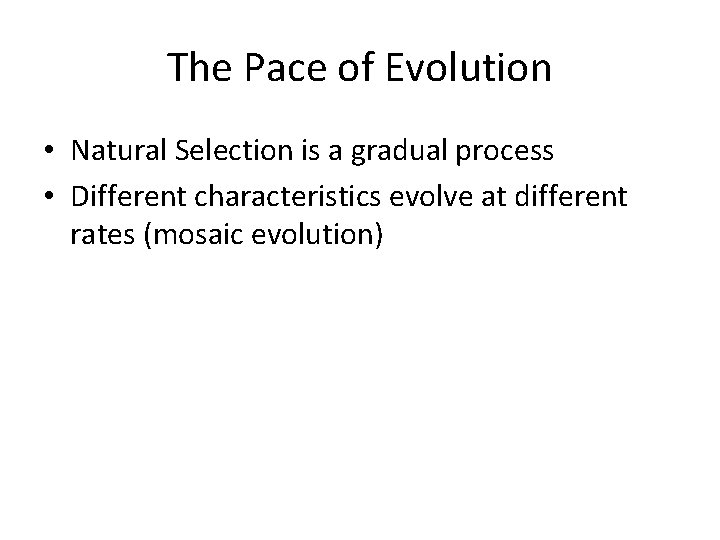 The Pace of Evolution

• Natural Selection is a gradual process
• Different characteristics evolve at different rates (mosaic evolution)